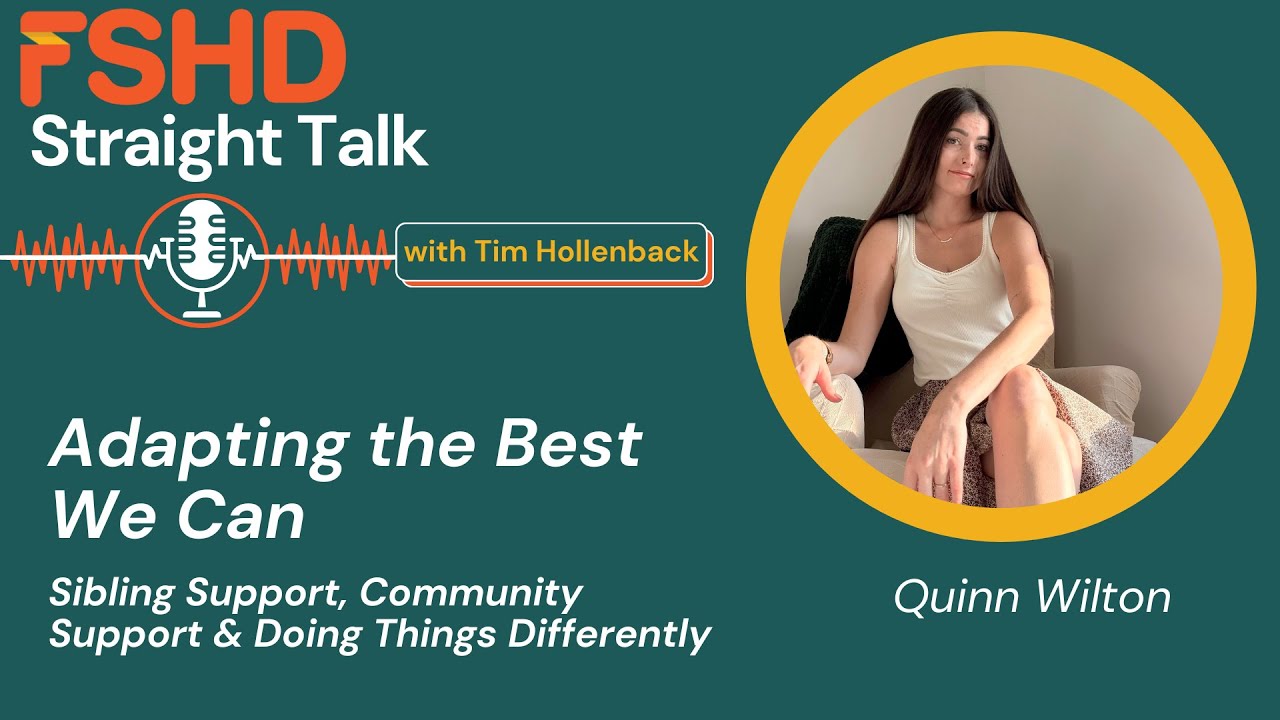 FSHD
Straight Talk

with Tim Hollenback

Adapting the Best We Can

Sibling Support, Community Support & Doing Things Differently

Quinn Wilton